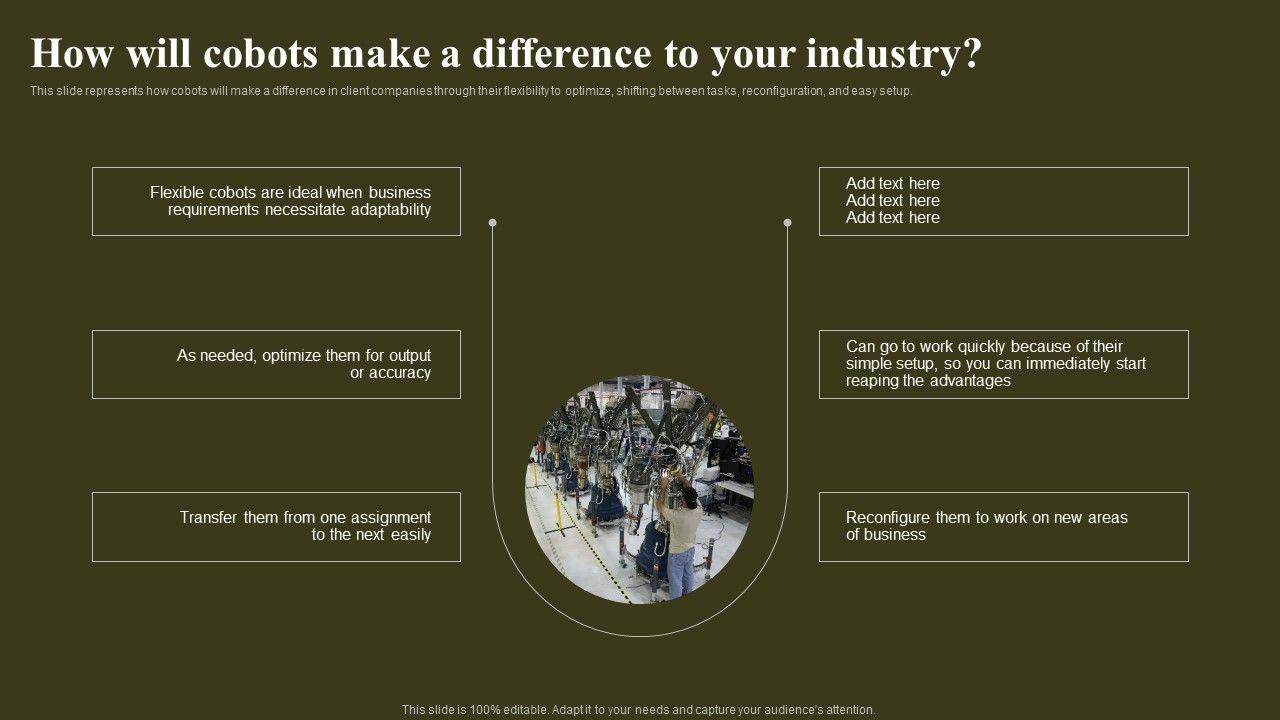 How will cobots make a difference to your industry?

This slide represents how cobots will make a difference in client companies through their flexibility to optimize, shifting between tasks, reconfiguration, and easy setup.

Flexible cobots are ideal when business requirements necessitate adaptability

As needed, optimize them for output or accuracy

Transfer them from one assignment to the next easily

Add text here
Add text here
Add text here

Can go to work quickly because of their simple setup, so you can immediately start reaping the advantages

Reconfigure them to work on new areas of business

This slide is 100% editable. Adapt it to your needs and capture your audience's attention.